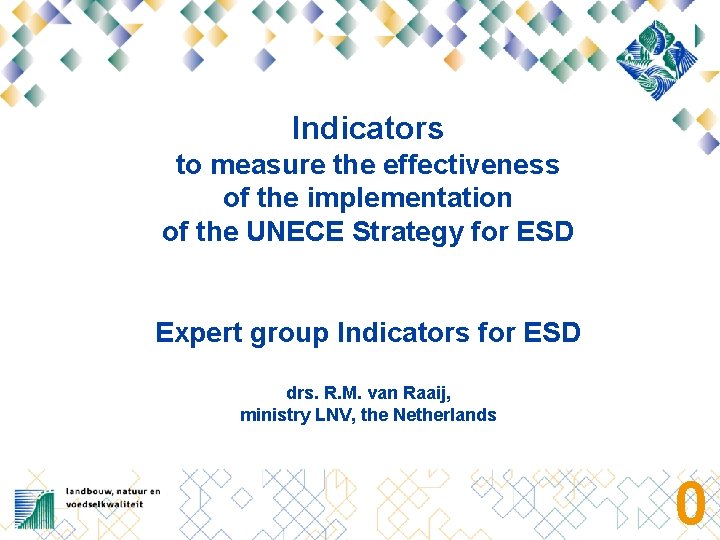 Indicators
to measure the effectiveness
of the implementation
of the UNECE Strategy for ESD

Expert group Indicators for ESD

drs. R.M. van Raaij,
ministry LNV, the Netherlands

landbouw, natuur en
voedselkwaliteit

0